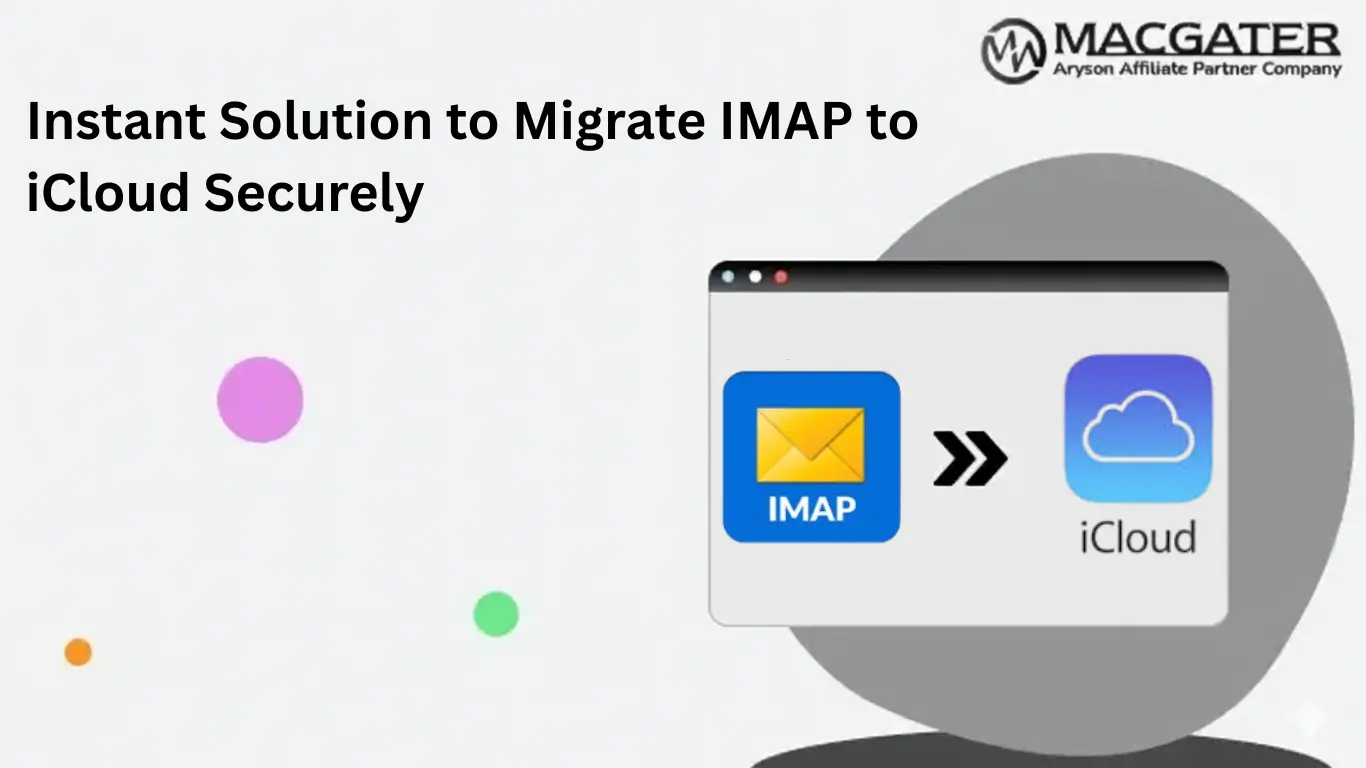 MACGATER
Aryson Affiliate Partner Company

Instant Solution to Migrate IMAP to iCloud Securely

IMAP

iCloud